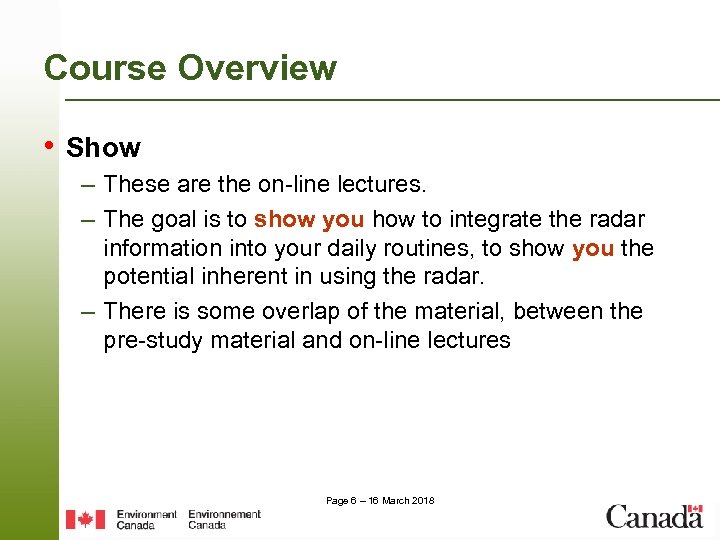 Course Overview

• Show
– These are the on-line lectures.
– The goal is to show you how to integrate the radar information into your daily routines, to show you the potential inherent in using the radar.
– There is some overlap of the material, between the pre-study material and on-line lectures

Page 6 – 16 March 2018

Environment Canada Environnement Canada

Canada